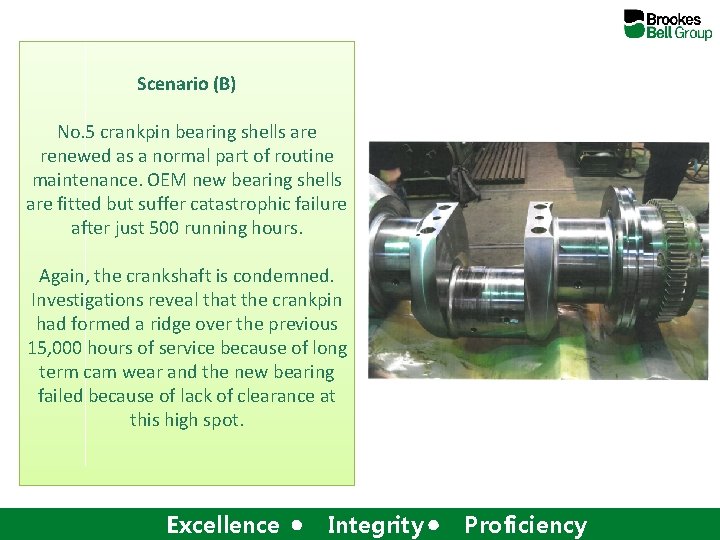 Brookes
Bell Group

Scenario (B)

No.5 crankpin bearing shells are renewed as a normal part of routine maintenance. OEM new bearing shells are fitted but suffer catastrophic failure after just 500 running hours.

Again, the crankshaft is condemned. Investigations reveal that the crankpin had formed a ridge over the previous 15,000 hours of service because of long term cam wear and the new bearing failed because of lack of clearance at this high spot.

Excellence • Integrity • Proficiency